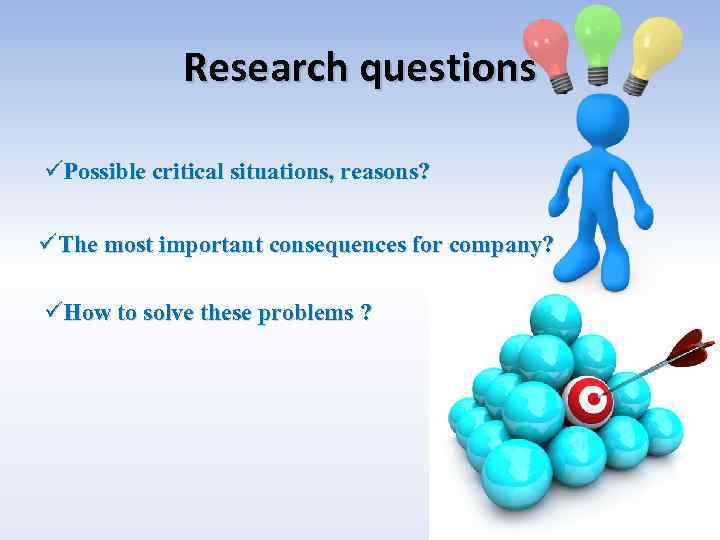 Research questions

✓Possible critical situations, reasons?

✓The most important consequences for company?

✓How to solve these problems ?